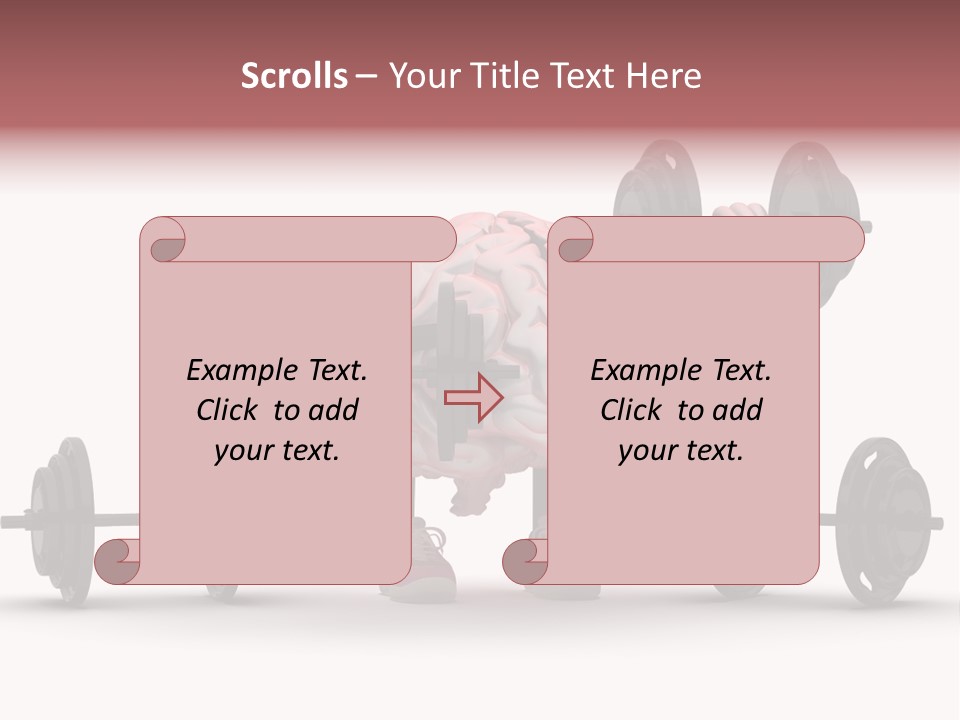 Scrolls – Your Title Text Here

Example Text.
Click to add
your text.

Example Text.
Click to add
your text.